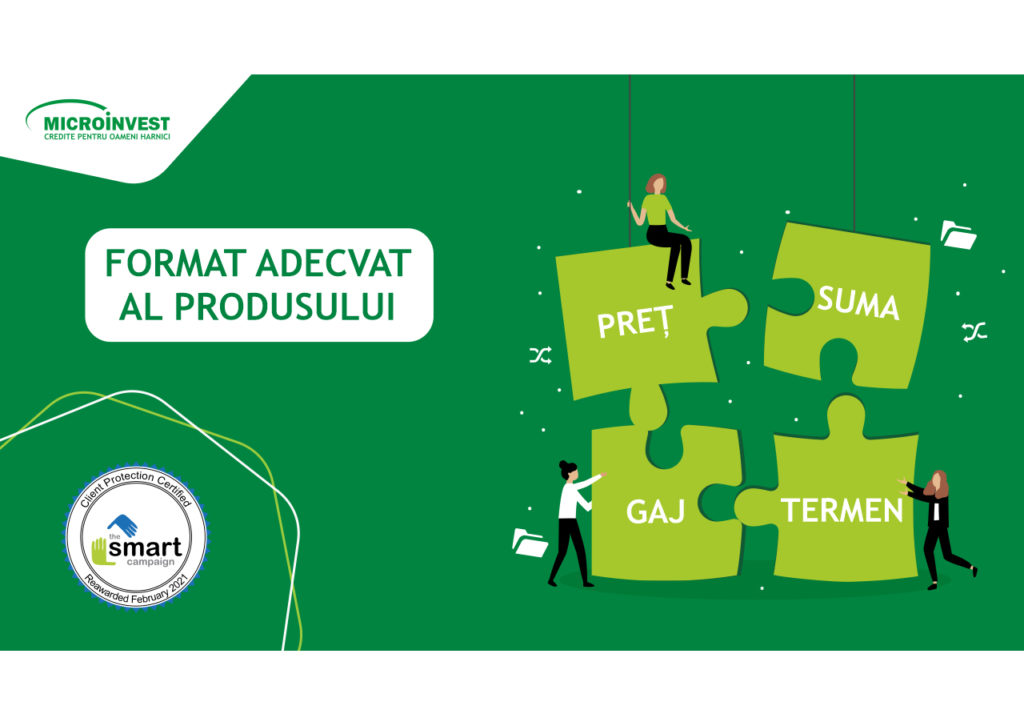 MICROINVEST
CREDITE PENTRU OAMENI HARNICI

FORMAT ADECVAT AL PRODUSULUI

PREȚ
SUMA
GAJ
TERMEN

Client Protection Certified
the smart campaign
Reawarded February 2021